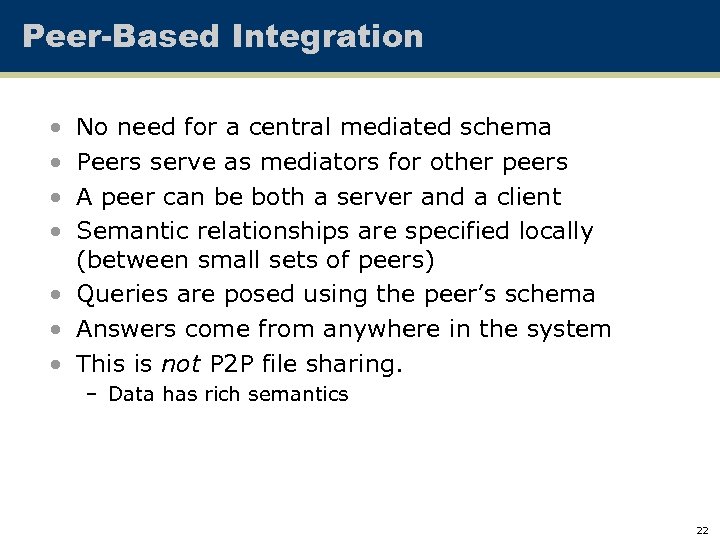 Peer-Based Integration

• No need for a central mediated schema
• Peers serve as mediators for other peers
• A peer can be both a server and a client
• Semantic relationships are specified locally (between small sets of peers)
• Queries are posed using the peer's schema
• Answers come from anywhere in the system
• This is not P2P file sharing.
  – Data has rich semantics

22